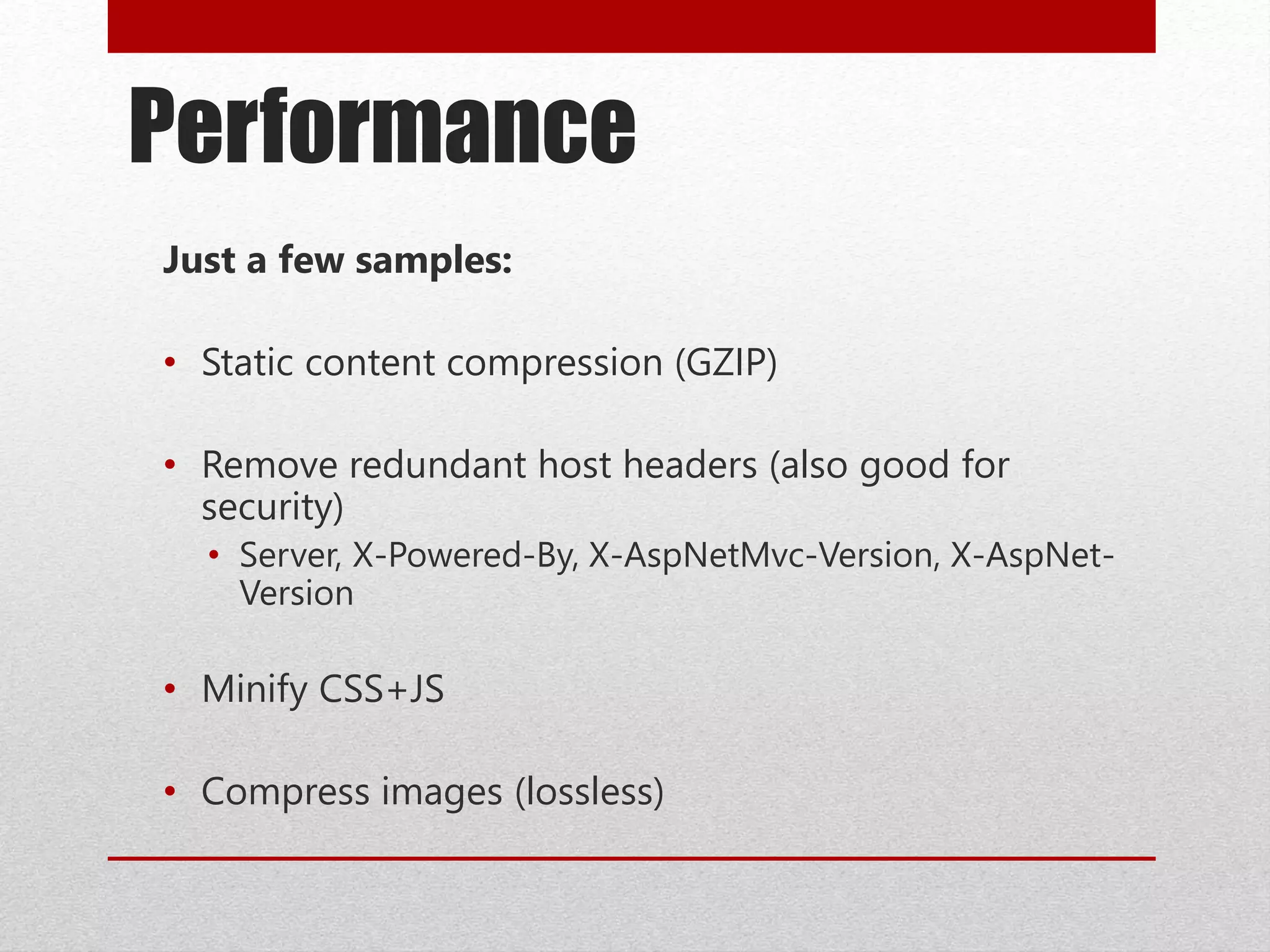 Performance

Just a few samples:

• Static content compression (GZIP)

• Remove redundant host headers (also good for security)
  • Server, X-Powered-By, X-AspNetMvc-Version, X-AspNet-Version

• Minify CSS+JS

• Compress images (lossless)